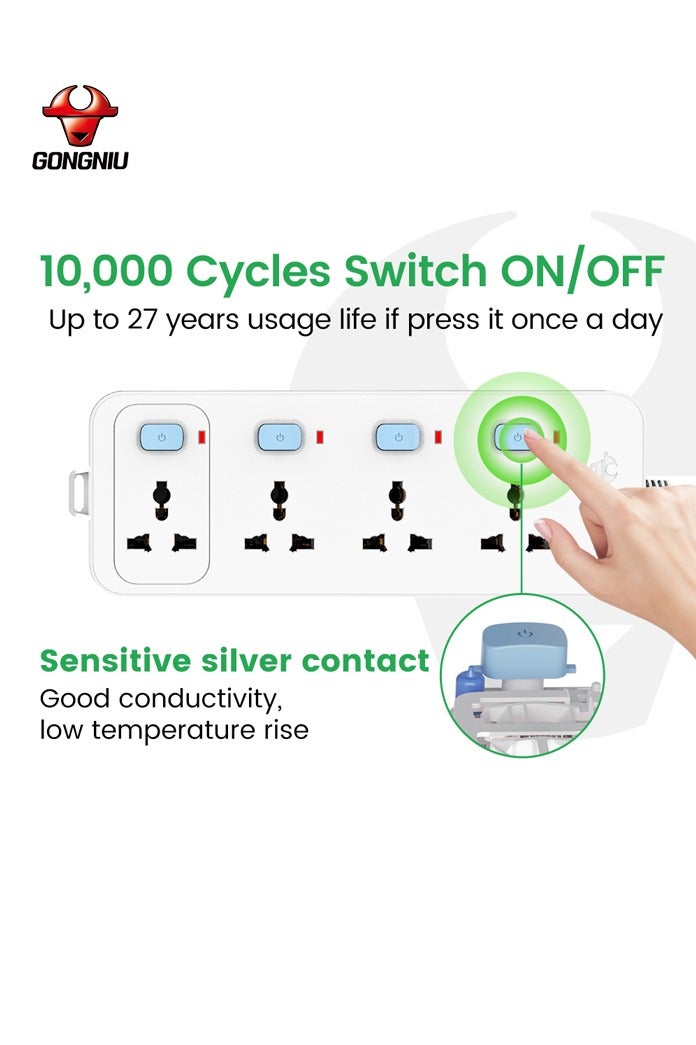 GONGNIU

10,000 Cycles Switch ON/OFF
Up to 27 years usage life if press it once a day

Sensitive silver contact
Good conductivity, low temperature rise